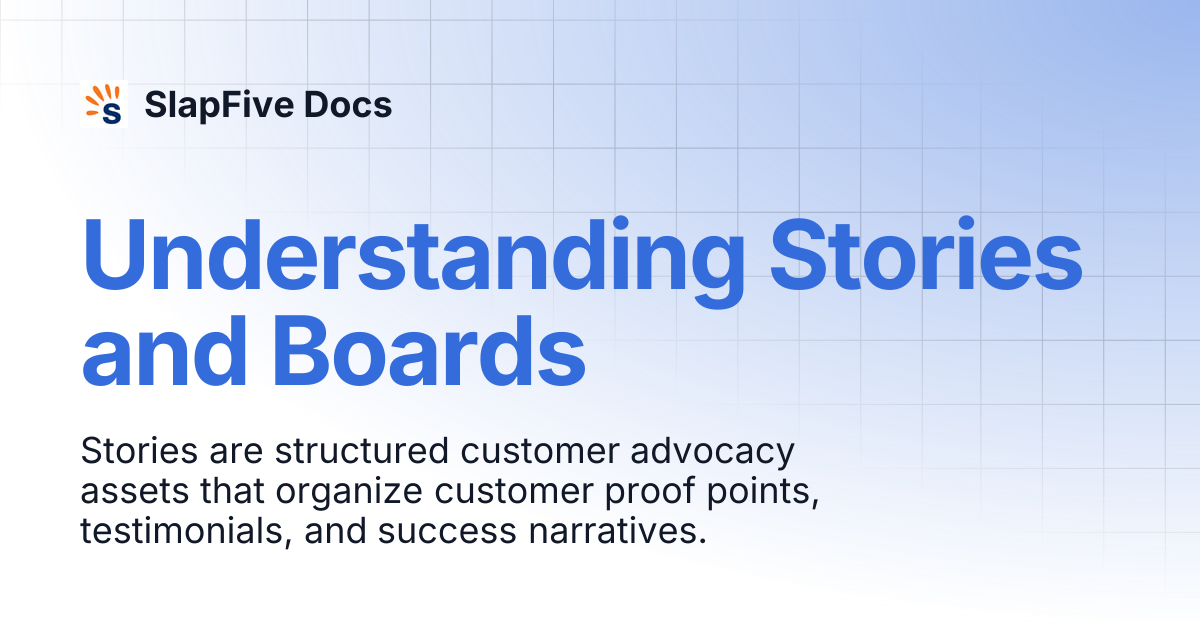 SlapFive Docs

Understanding Stories and Boards

Stories are structured customer advocacy assets that organize customer proof points, testimonials, and success narratives.